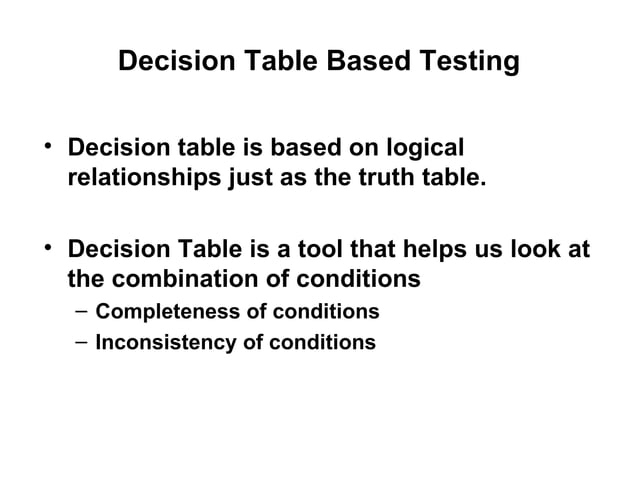 Decision Table Based Testing

• Decision table is based on logical relationships just as the truth table.

• Decision Table is a tool that helps us look at the combination of conditions
– Completeness of conditions
– Inconsistency of conditions